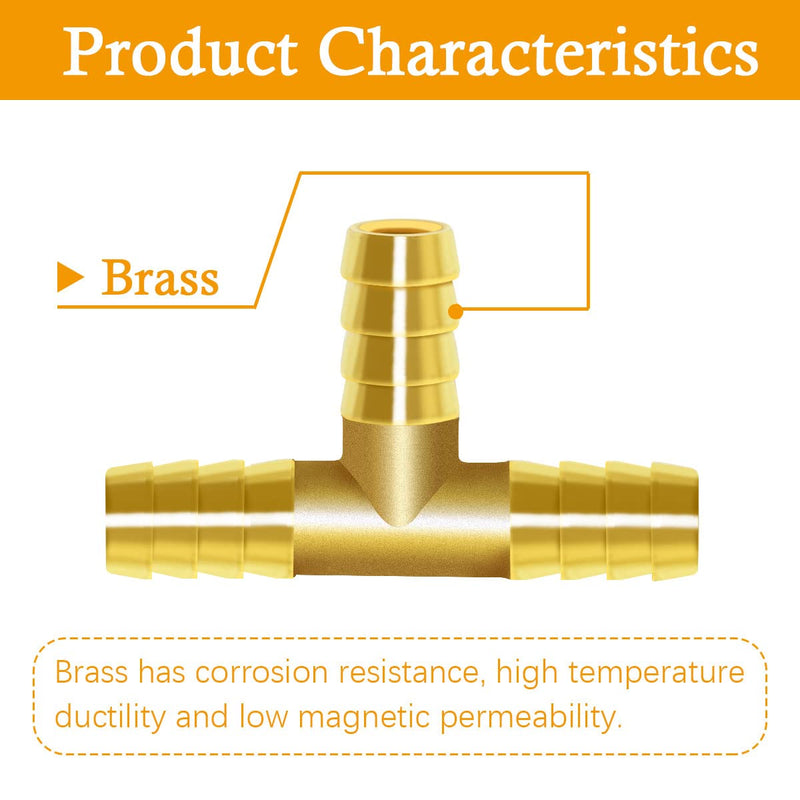 Product Characteristics

Brass

Brass has corrosion resistance, high temperature ductility and low magnetic permeability.